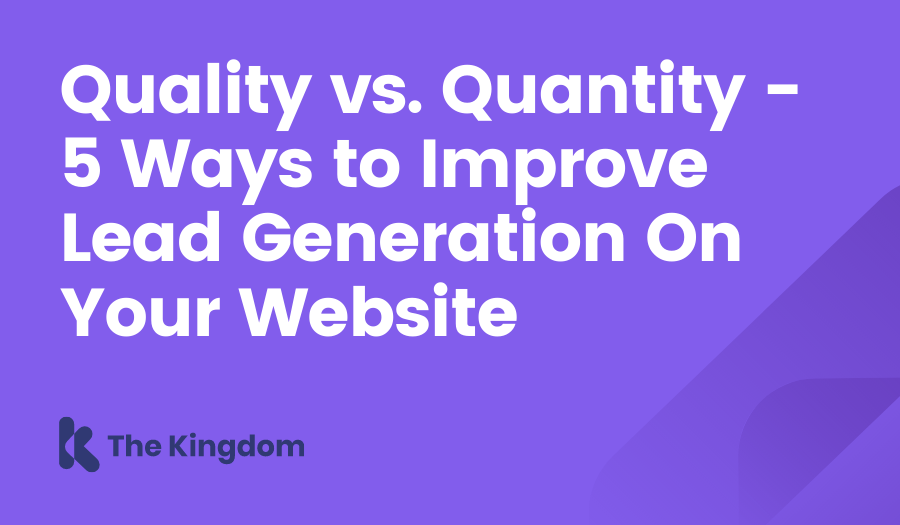 Quality vs. Quantity - 5 Ways to Improve Lead Generation On Your Website

The Kingdom